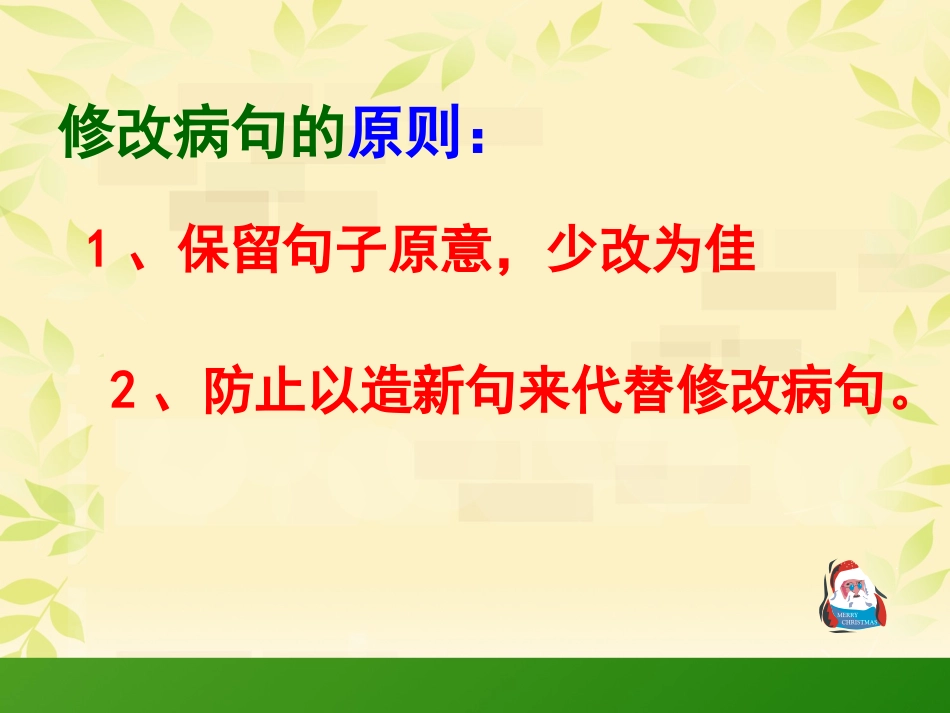 修改病句的原则：

1、保留句子原意，少改为佳

2、防止以造新句来代替修改病句。

MERRY CHRISTMAS